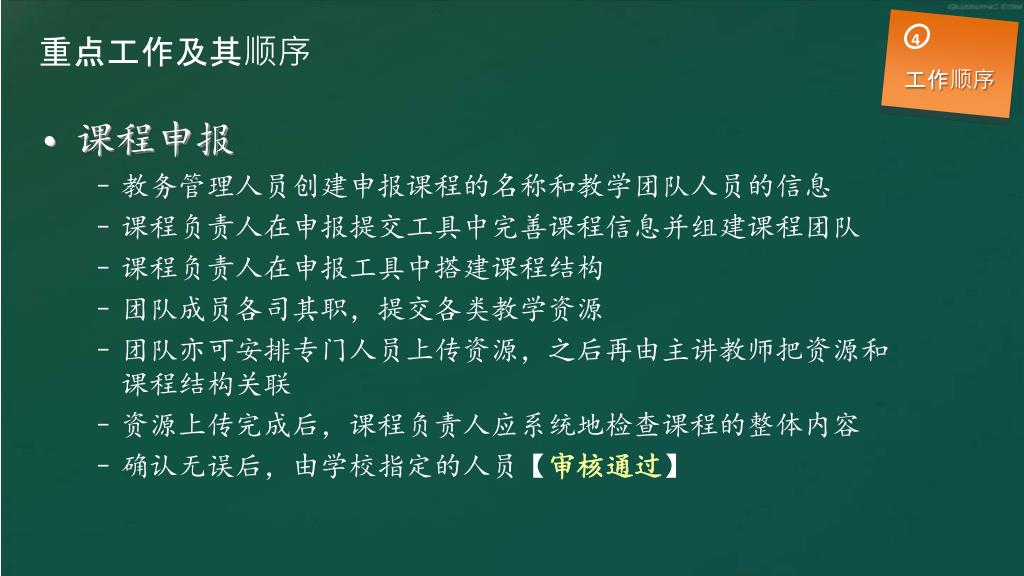 重点工作及其顺序

④
工作顺序

• 课程申报
– 教务管理人员创建申报课程的名称和教学团队人员的信息
– 课程负责人在申报提交工具中完善课程信息并组建课程团队
– 课程负责人在申报工具中搭建课程结构
– 团队成员各司其职，提交各类教学资源
– 团队亦可安排专门人员上传资源，之后再由主讲教师把资源和课程结构关联
– 资源上传完成后，课程负责人应系统地检查课程的整体内容
– 确认无误后，由学校指定的人员【审核通过】